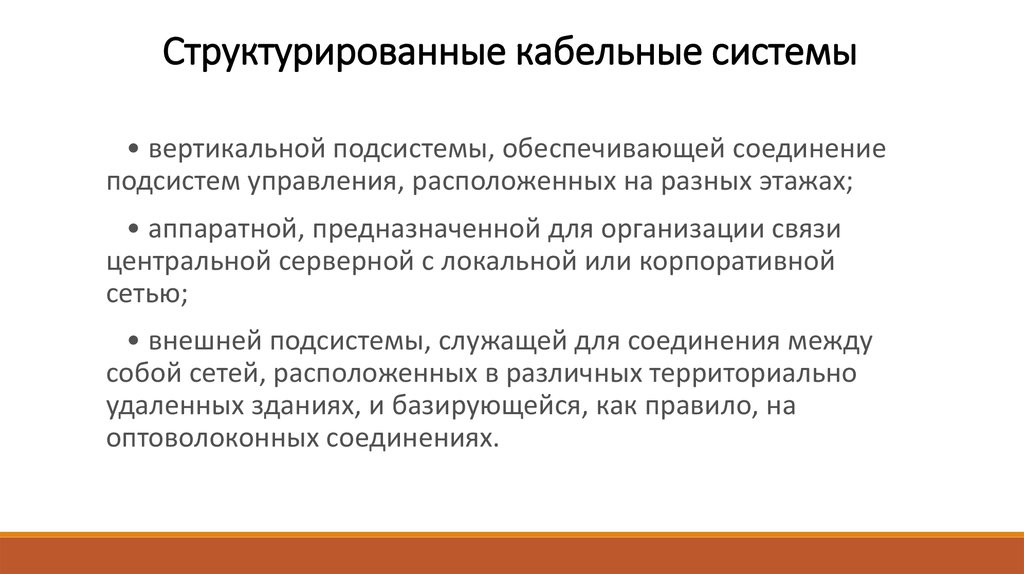 Структурированные кабельные системы

• вертикальной подсистемы, обеспечивающей соединение подсистем управления, расположенных на разных этажах;

• аппаратной, предназначенной для организации связи центральной серверной с локальной или корпоративной сетью;

• внешней подсистемы, служащей для соединения между собой сетей, расположенных в различных территориально удаленных зданиях, и базирующейся, как правило, на оптоволоконных соединениях.